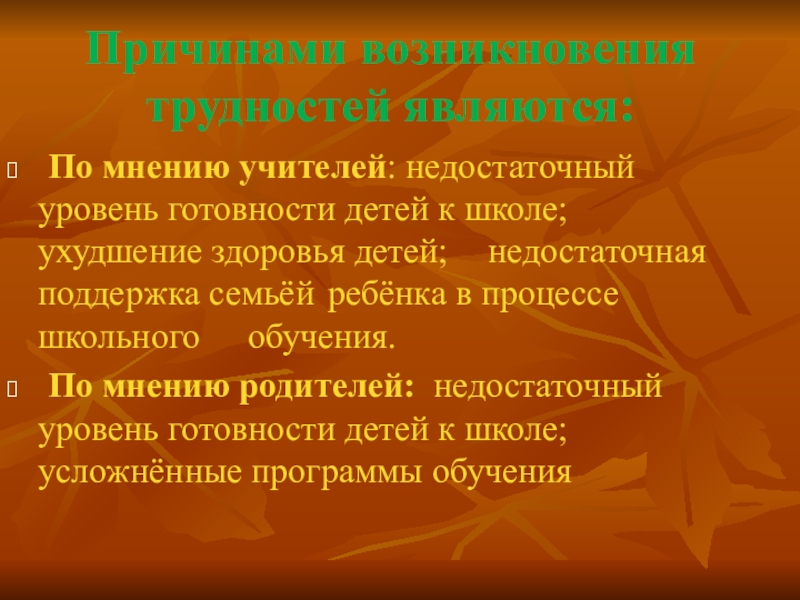 Причинами возникновения трудностей являются:

По мнению учителей: недостаточный уровень готовности детей к школе; ухудшение здоровья детей; недостаточная поддержка семьёй ребёнка в процессе школьного обучения.

По мнению родителей: недостаточный уровень готовности детей к школе; усложнённые программы обучения